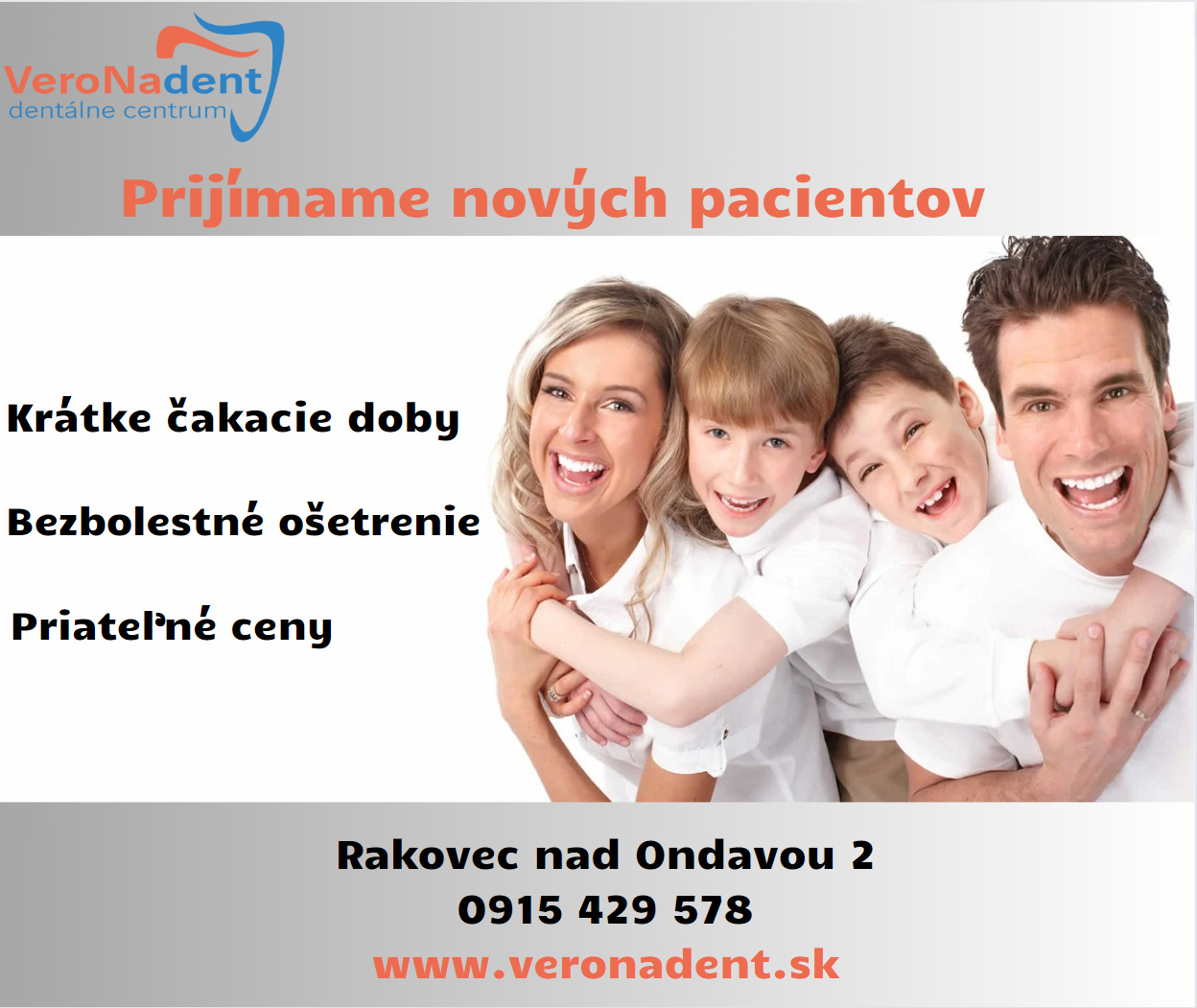 VeroNadent
dentálne centrum

Prijímame nových pacientov

Krátke čakacie doby

Bezbolestné ošetrenie

Priateľné ceny

Rakovec nad Ondavou 2
0915 429 578
www.veronadent.sk